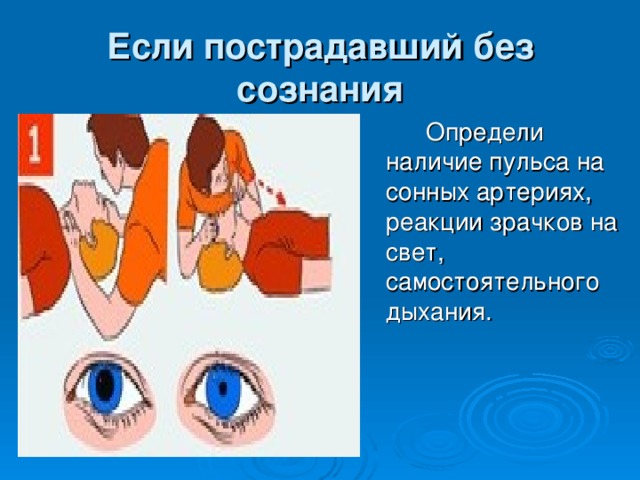 Если пострадавший без сознания

1

Определи наличие пульса на сонных артериях, реакции зрачков на свет, самостоятельного дыхания.